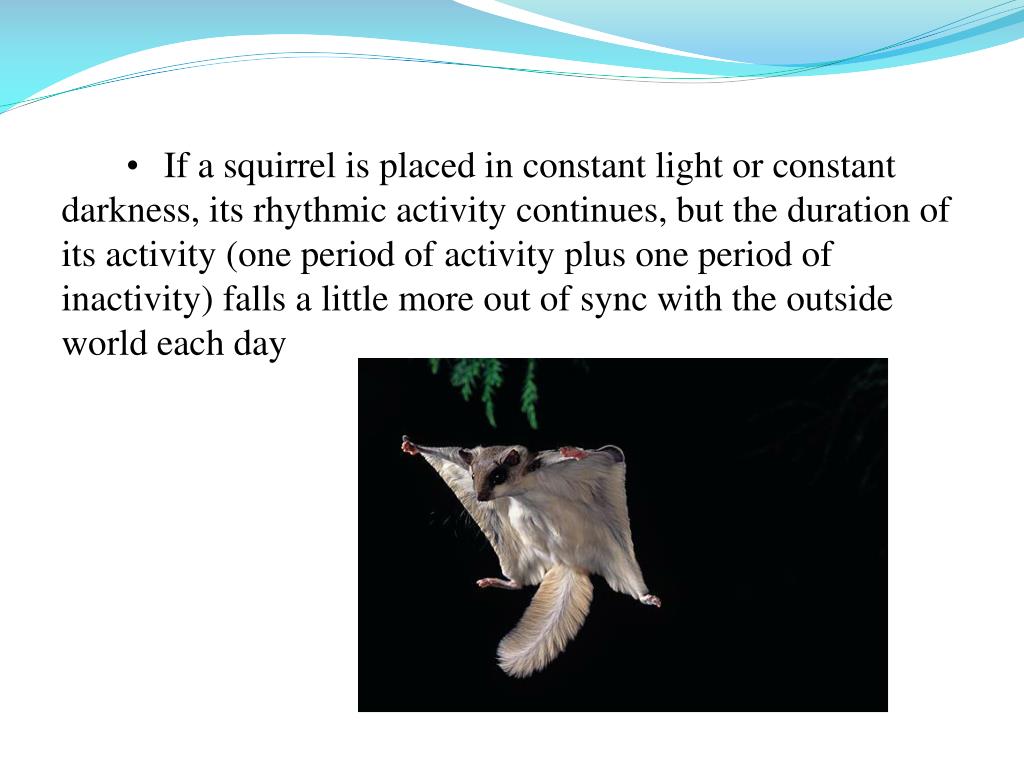 • If a squirrel is placed in constant light or constant darkness, its rhythmic activity continues, but the duration of its activity (one period of activity plus one period of inactivity) falls a little more out of sync with the outside world each day